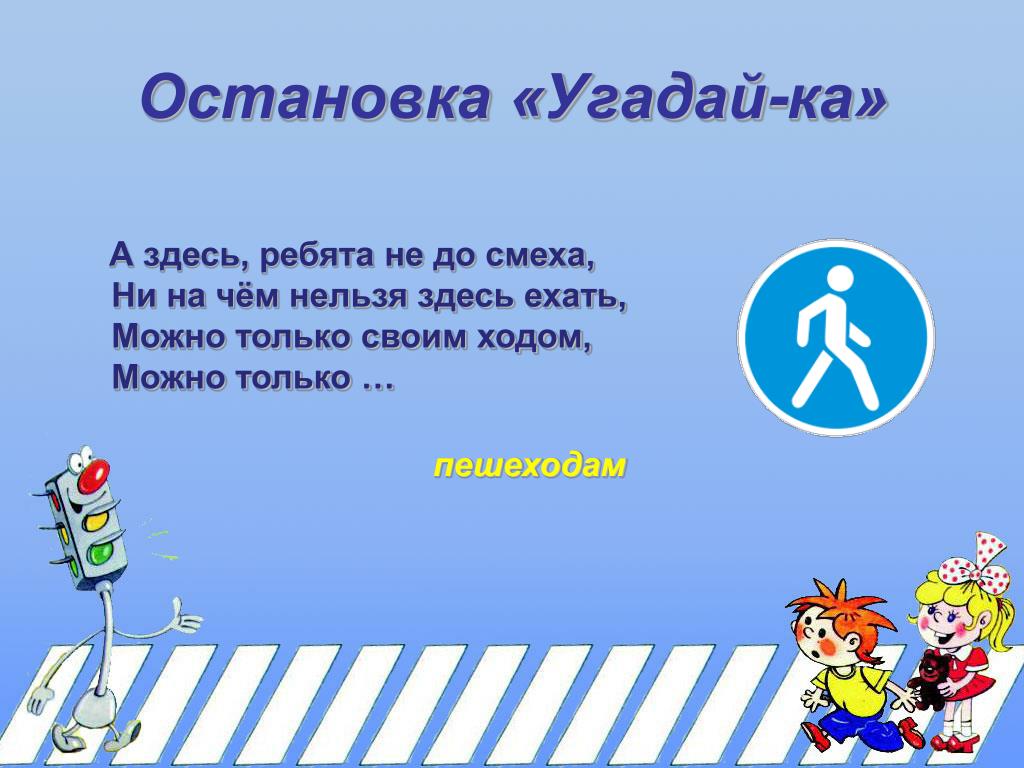 Остановка «Угадай-ка»

А здесь, ребята не до смеха,
Ни на чём нельзя здесь ехать,
Можно только своим ходом,
Можно только …

пешеходам